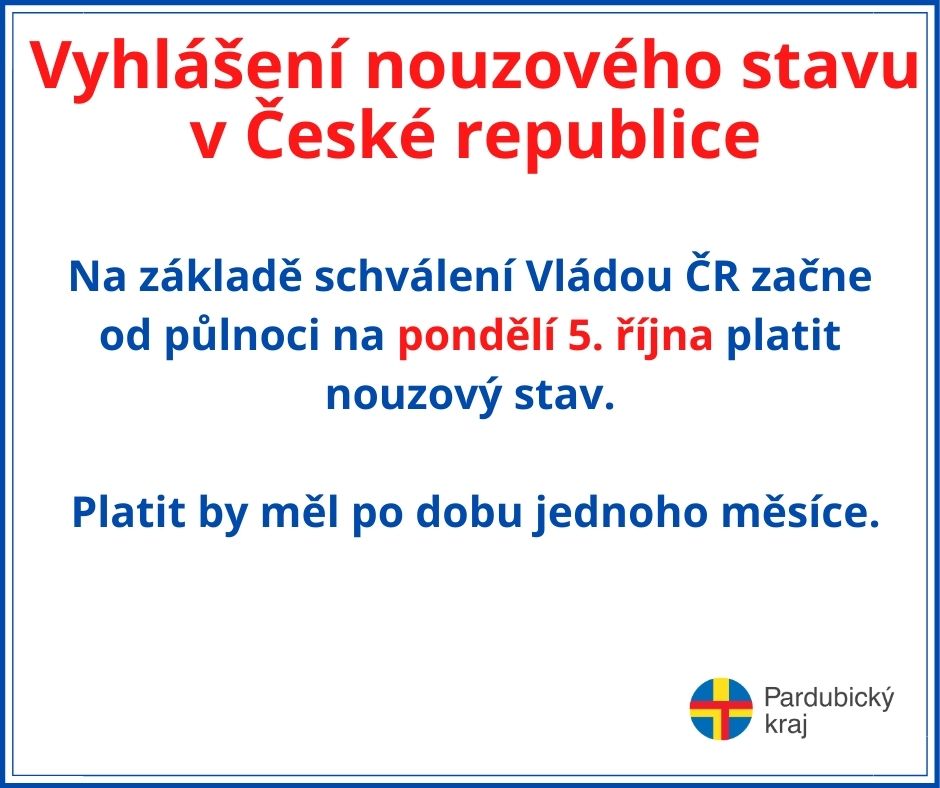 Vyhlášení nouzového stavu v České republice

Na základě schválení Vládou ČR začne od půlnoci na pondělí 5. října platit nouzový stav.

Platit by měl po dobu jednoho měsíce.

Pardubický kraj